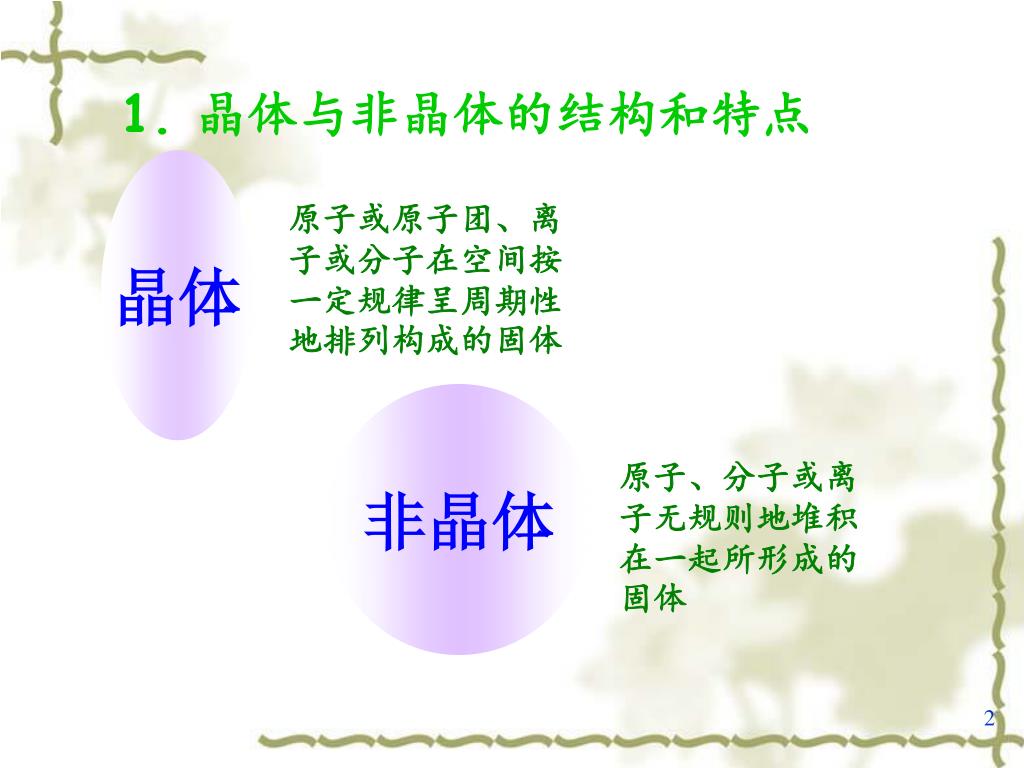 1. 晶体与非晶体的结构和特点

晶体

原子或原子团、离子或分子在空间按一定规律呈周期性地排列构成的固体

非晶体

原子、分子或离子无规则地堆积在一起所形成的固体

2